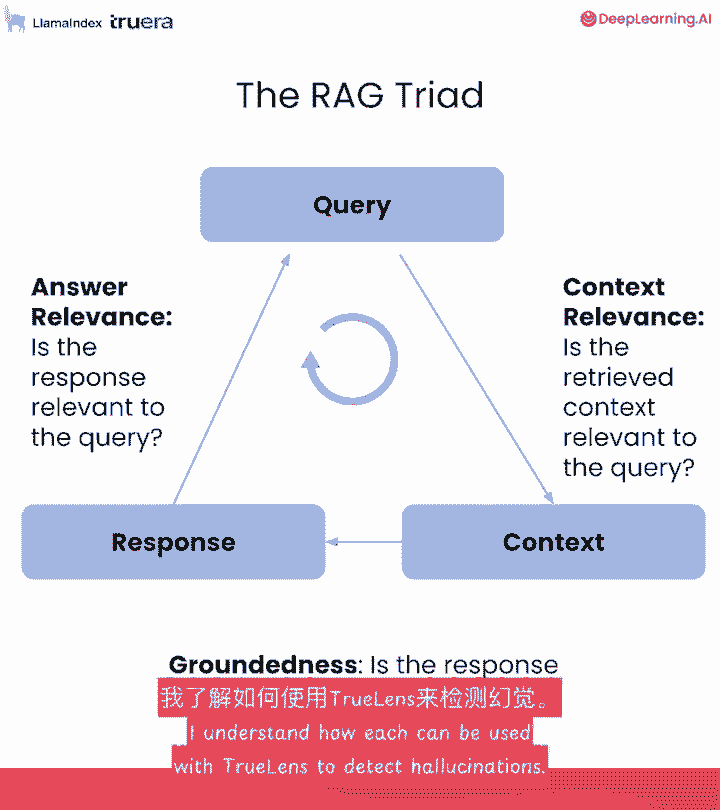 LlamaIndex truera

DeepLearning.AI

The RAG Triad

Query

Answer Relevance: Is the response relevant to the query?

Context Relevance: Is the retrieved context relevant to the query?

Response

Context

Groundedness: Is the response

我了解如何使用TrueLens来检测幻觉。

I understand how each can be used with TrueLens to detect hallucinations.